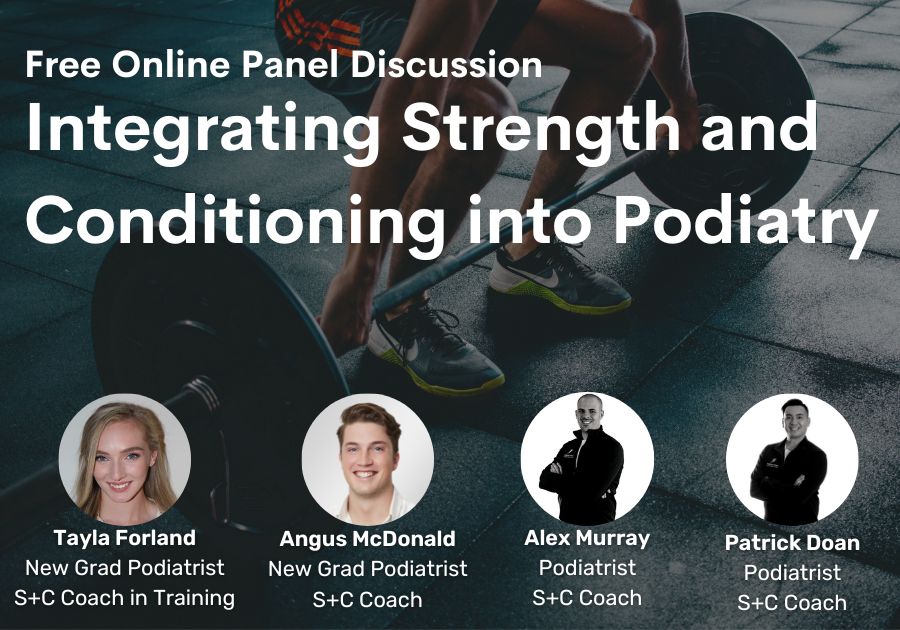 Free Online Panel Discussion
Integrating Strength and Conditioning into Podiatry

Tayla Forland
New Grad Podiatrist
S+C Coach in Training

Angus McDonald
New Grad Podiatrist
S+C Coach

Alex Murray
Podiatrist
S+C Coach

Patrick Doan
Podiatrist
S+C Coach